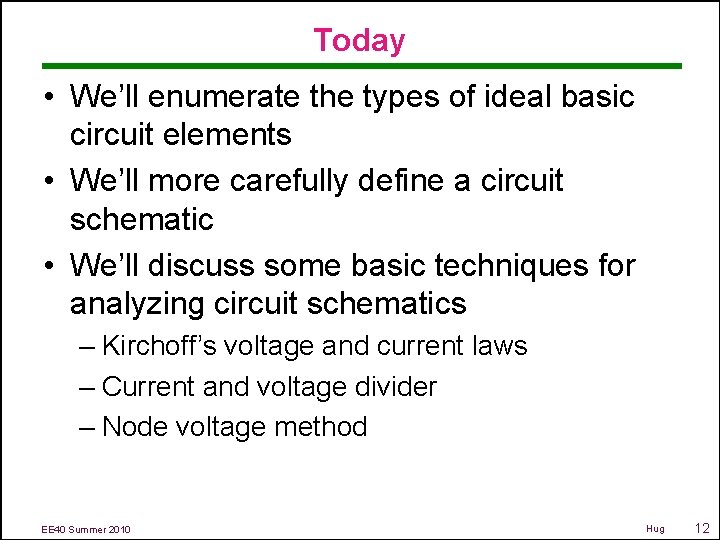 Today

• We'll enumerate the types of ideal basic circuit elements

• We'll more carefully define a circuit schematic

• We'll discuss some basic techniques for analyzing circuit schematics

– Kirchoff's voltage and current laws

– Current and voltage divider

– Node voltage method

EE40 Summer 2010

Hug

12